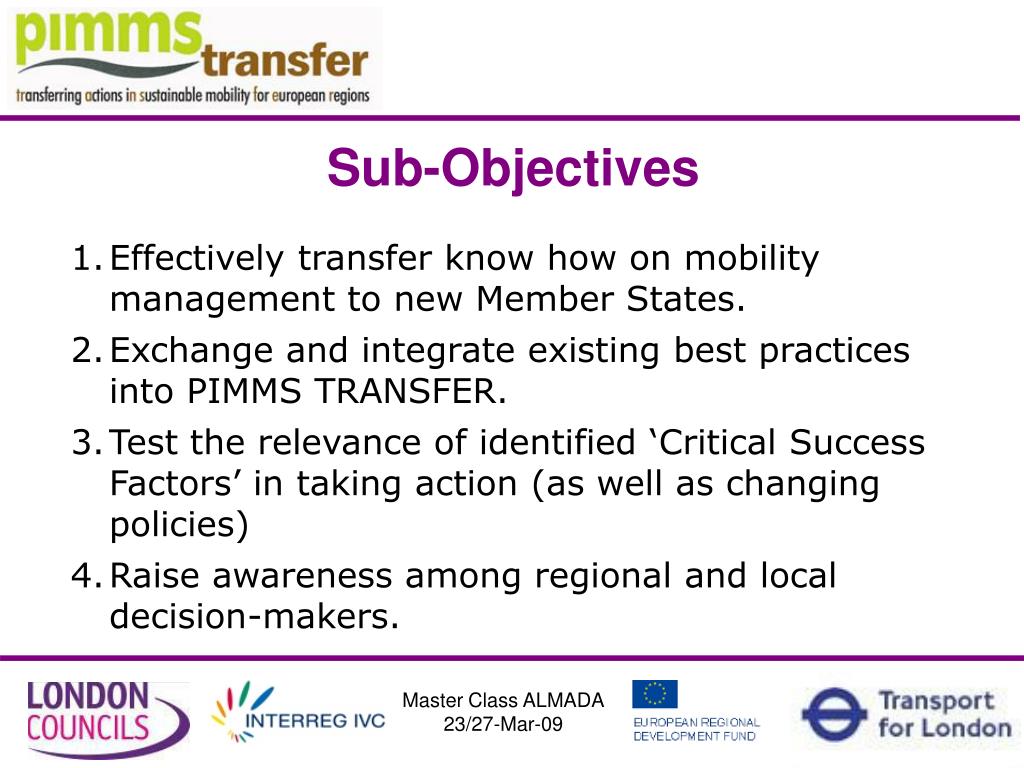 pimms transfer
transferring actions in sustainable mobility for european regions

Sub-Objectives

1. Effectively transfer know how on mobility management to new Member States.
2. Exchange and integrate existing best practices into PIMMS TRANSFER.
3. Test the relevance of identified ‘Critical Success Factors’ in taking action (as well as changing policies)
4. Raise awareness among regional and local decision-makers.

LONDON COUNCILS

INTERREG IVC

Master Class ALMADA
23/27-Mar-09

EUROPEAN REGIONAL DEVELOPMENT FUND

Transport for London